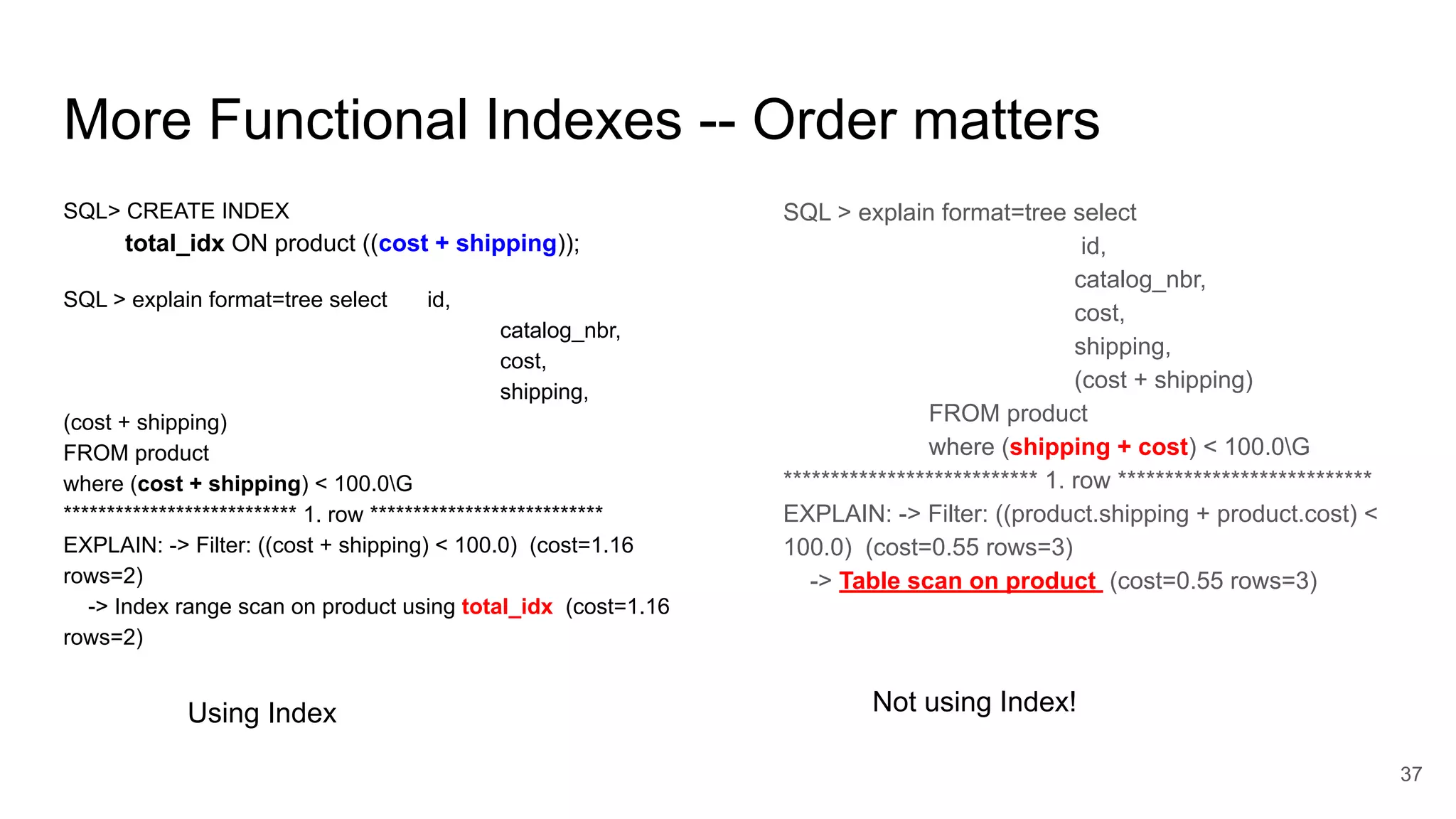 More Functional Indexes -- Order matters

SQL> CREATE INDEX
total_idx ON product ((cost + shipping));

SQL > explain format=tree select id,
catalog_nbr,
cost,
shipping,
(cost + shipping)
FROM product
where (cost + shipping) < 100.0\G
*************************** 1. row ***************************
EXPLAIN: -> Filter: ((cost + shipping) < 100.0) (cost=1.16 rows=2)
-> Index range scan on product using total_idx (cost=1.16 rows=2)

Using Index

SQL > explain format=tree select
id,
catalog_nbr,
cost,
shipping,
(cost + shipping)
FROM product
where (shipping + cost) < 100.0\G
*************************** 1. row ***************************
EXPLAIN: -> Filter: ((product.shipping + product.cost) < 100.0) (cost=0.55 rows=3)
-> Table scan on product (cost=0.55 rows=3)

Not using Index!

37